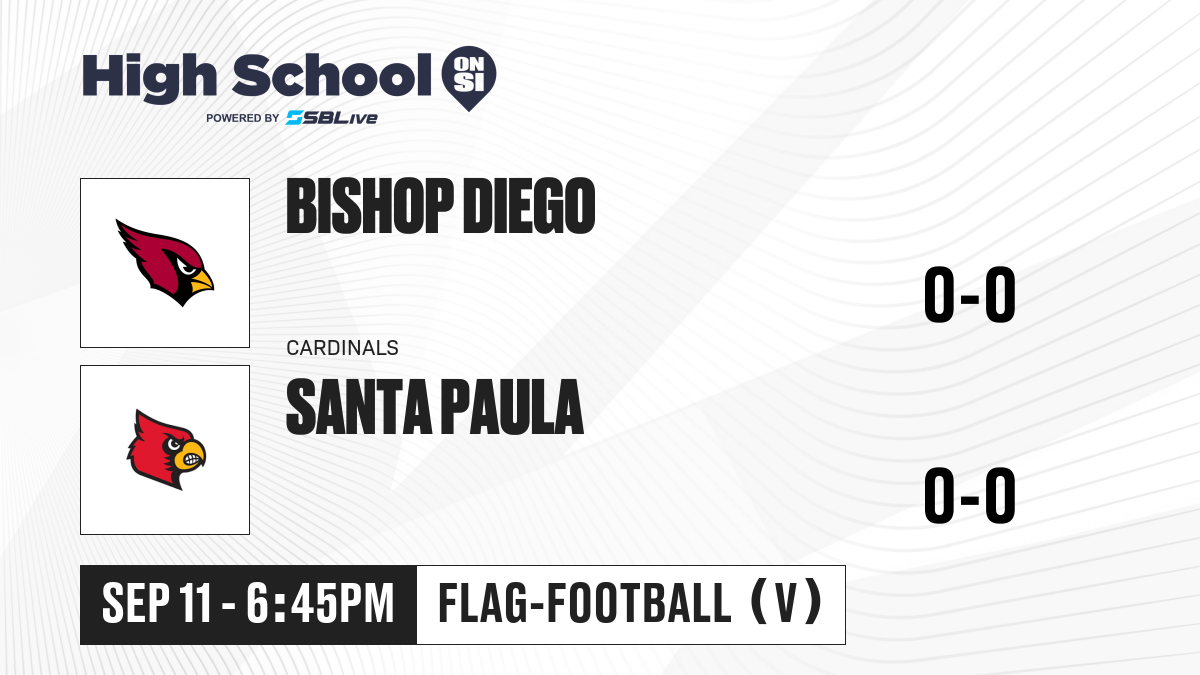 High School ON SI
POWERED BY SBLive

BISHOP DIEGO

0-0

CARDINALS

SANTA PAULA

0-0

SEP 11 - 6:45PM

FLAG-FOOTBALL (V)